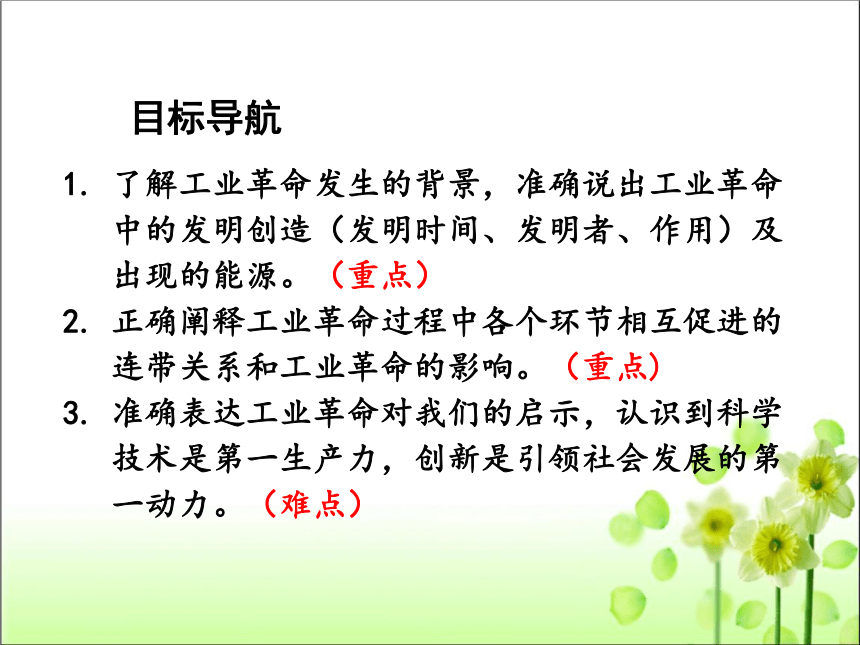 目标导航

1. 了解工业革命发生的背景，准确说出工业革命中的发明创造（发明时间、发明者、作用）及出现的能源。（重点）

2. 正确阐释工业革命过程中各个环节相互促进的连带关系和工业革命的影响。（重点）

3. 准确表达工业革命对我们的启示，认识到科学技术是第一生产力，创新是引领社会发展的第一动力。（难点）